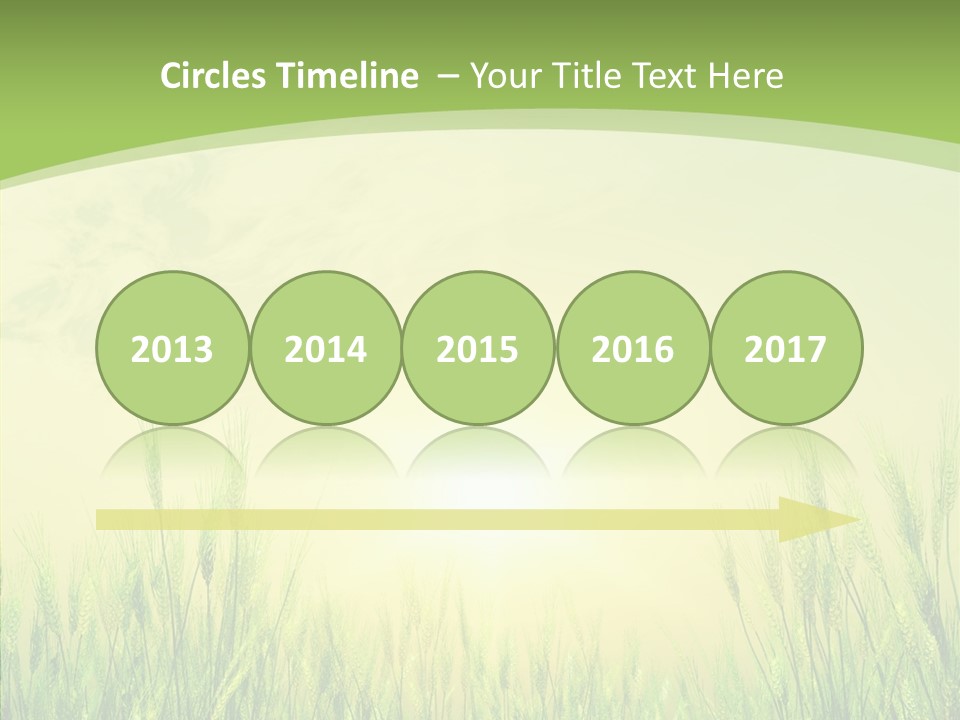 Circles Timeline – Your Title Text Here

2013

2014

2015

2016

2017